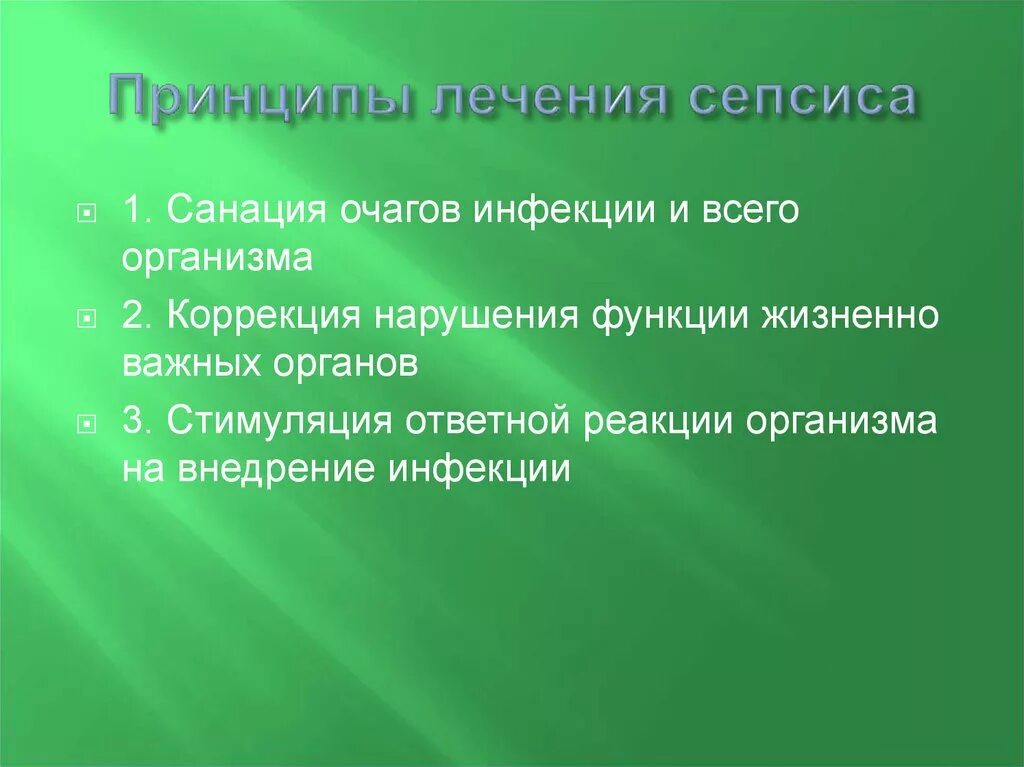 Принципы лечения сепсиса

1. Санация очагов инфекции и всего организма

2. Коррекция нарушения функции жизненно важных органов

3. Стимуляция ответной реакции организма на внедрение инфекции